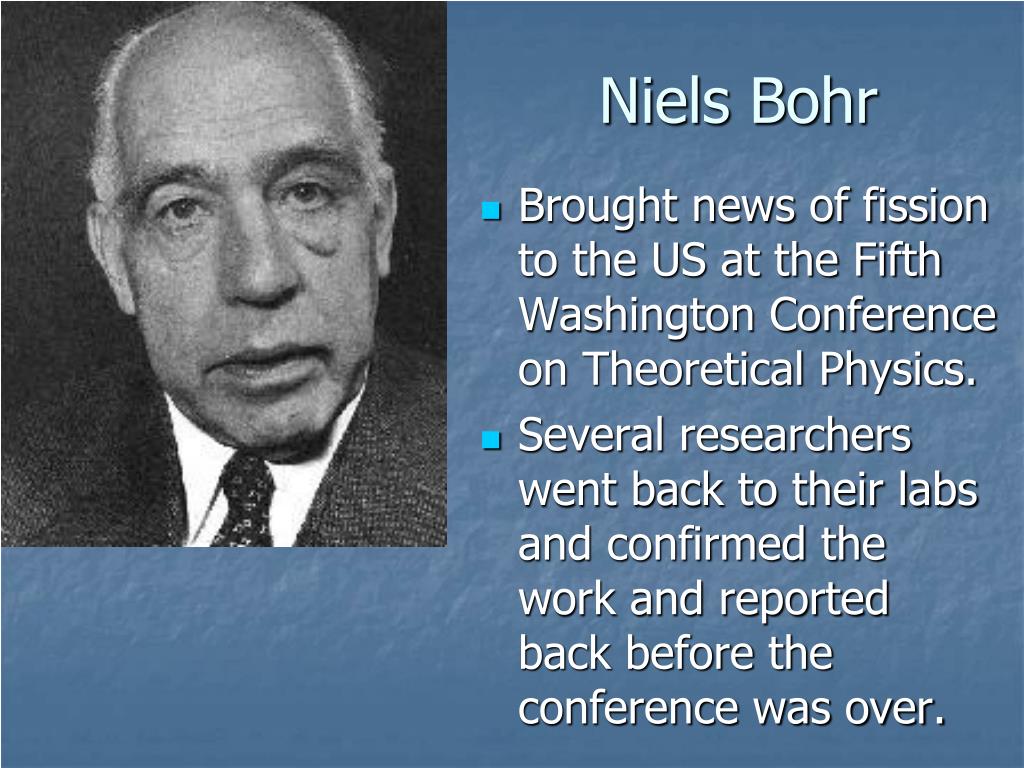 Niels Bohr

Brought news of fission to the US at the Fifth Washington Conference on Theoretical Physics.

Several researchers went back to their labs and confirmed the work and reported back before the conference was over.